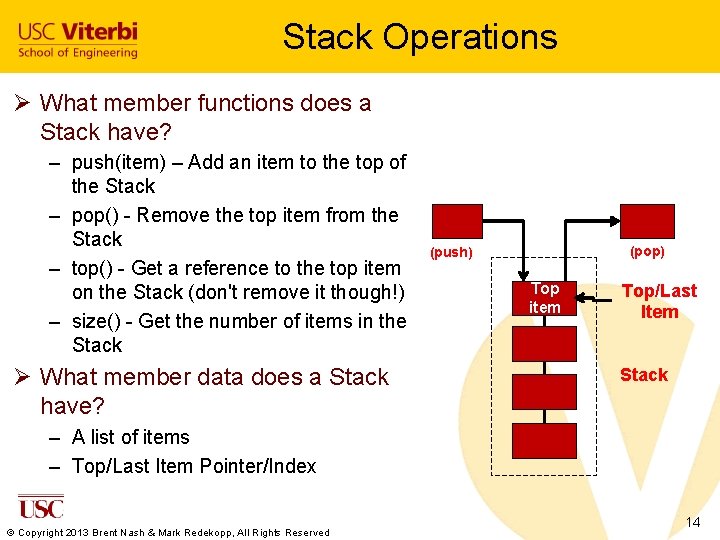 USC Viterbi
School of Engineering

Stack Operations

➢ What member functions does a Stack have?
– push(item) – Add an item to the top of the Stack
– pop() - Remove the top item from the Stack
– top() - Get a reference to the top item on the Stack (don't remove it though!)
– size() - Get the number of items in the Stack

➢ What member data does a Stack have?
– A list of items
– Top/Last Item Pointer/Index

(push)

(pop)

Top item

Top/Last Item

Stack

USC

© Copyright 2013 Brent Nash & Mark Redekopp, All Rights Reserved

14